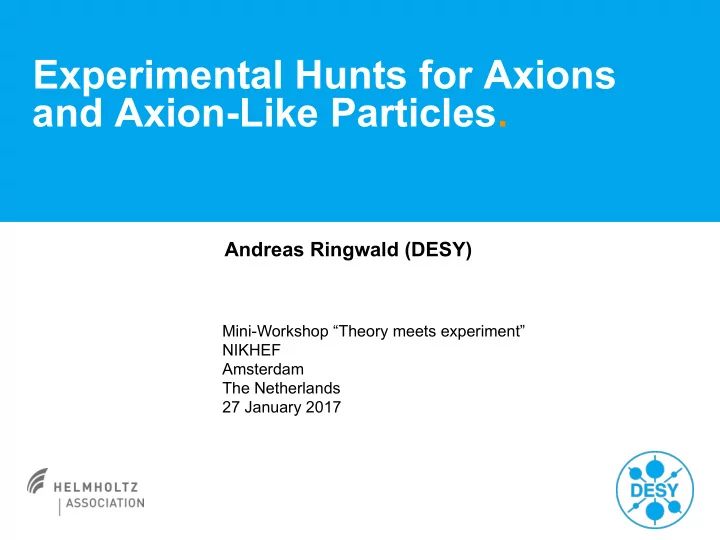 Experimental Hunts for Axions and Axion-Like Particles.

Andreas Ringwald (DESY)

Mini-Workshop “Theory meets experiment”
NIKHEF
Amsterdam
The Netherlands
27 January 2017

HELMHOLTZ
ASSOCIATION

DESY